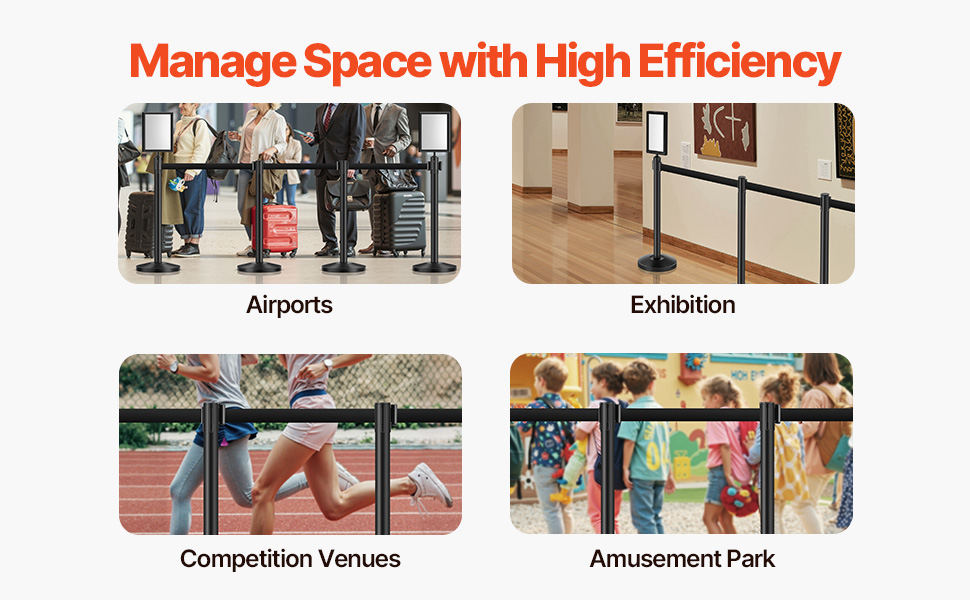 Manage Space with High Efficiency

Airports

Exhibition

Competition Venues

Amusement Park